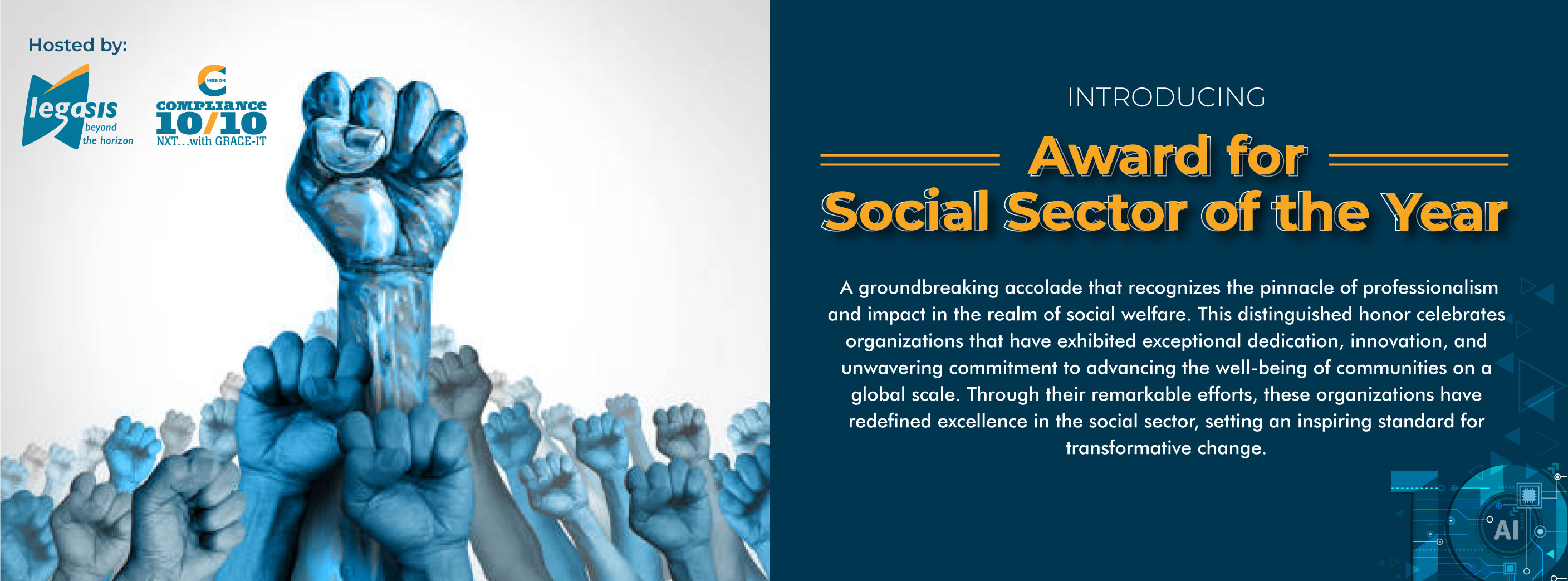 Hosted by:

legasis beyond the horizon

MISSION COMPLIANCE 10/10 NXT...with GRACE-IT

INTRODUCING

Award for Social Sector of the Year

A groundbreaking accolade that recognizes the pinnacle of professionalism and impact in the realm of social welfare. This distinguished honor celebrates organizations that have exhibited exceptional dedication, innovation, and unwavering commitment to advancing the well-being of communities on a global scale. Through their remarkable efforts, these organizations have redefined excellence in the social sector, setting an inspiring standard for transformative change.

AI